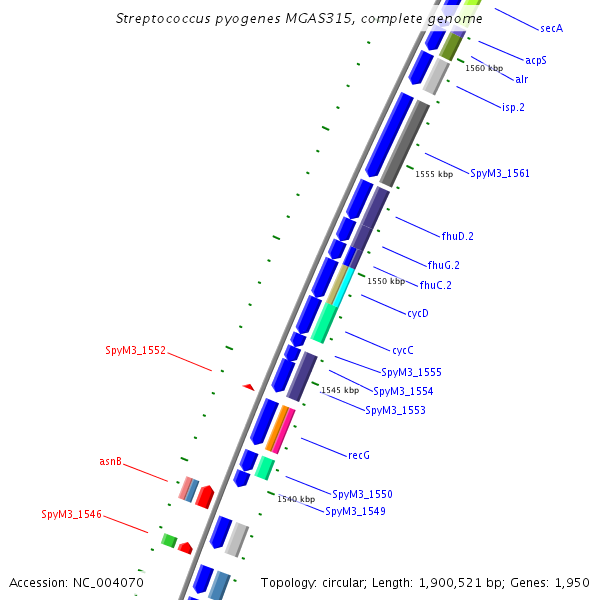 Streptococcus pyogenes MGAS315, complete genome

secA
acpS
1560 kbp
alr
isp.2
1555 kbp
SpyM3_1561
fhuD.2
fhuG.2
1550 kbp
fhuC.2
cycD
cycC
SpyM3_1552
SpyM3_1555
SpyM3_1554
1545 kbp
SpyM3_1553
recG
asnB
SpyM3_1550
1540 kbp
SpyM3_1549
SpyM3_1546

Accession: NC_004070
Topology: circular; Length: 1,900,521 bp; Genes: 1,950